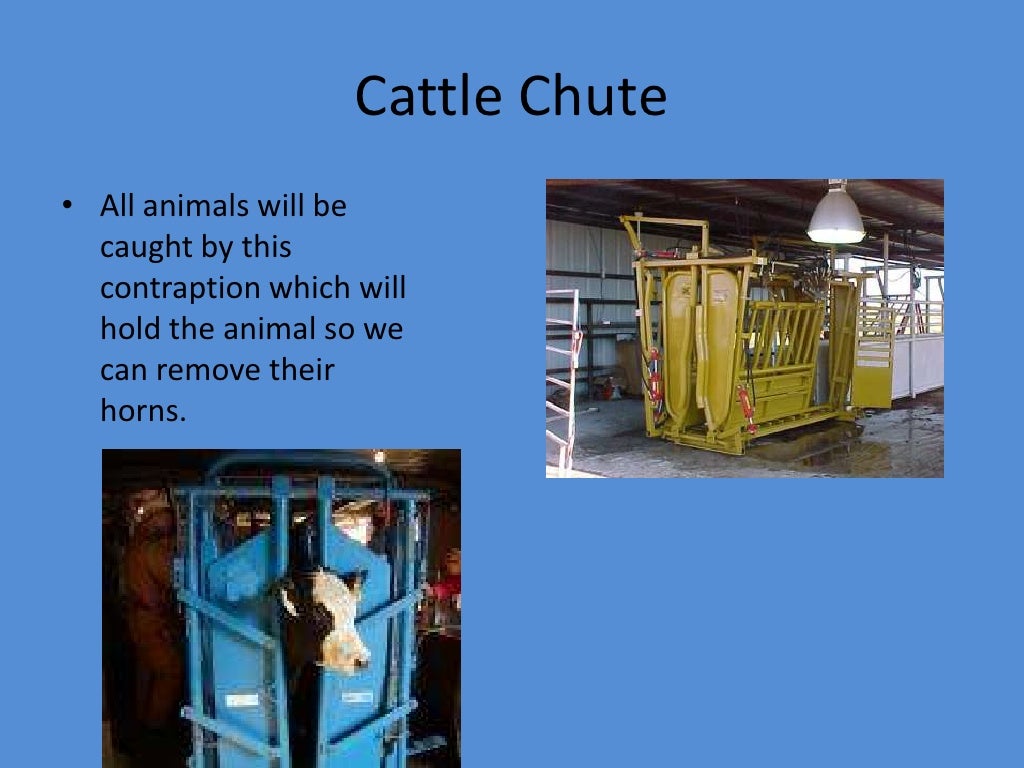 Cattle Chute

• All animals will be caught by this contraption which will hold the animal so we can remove their horns.